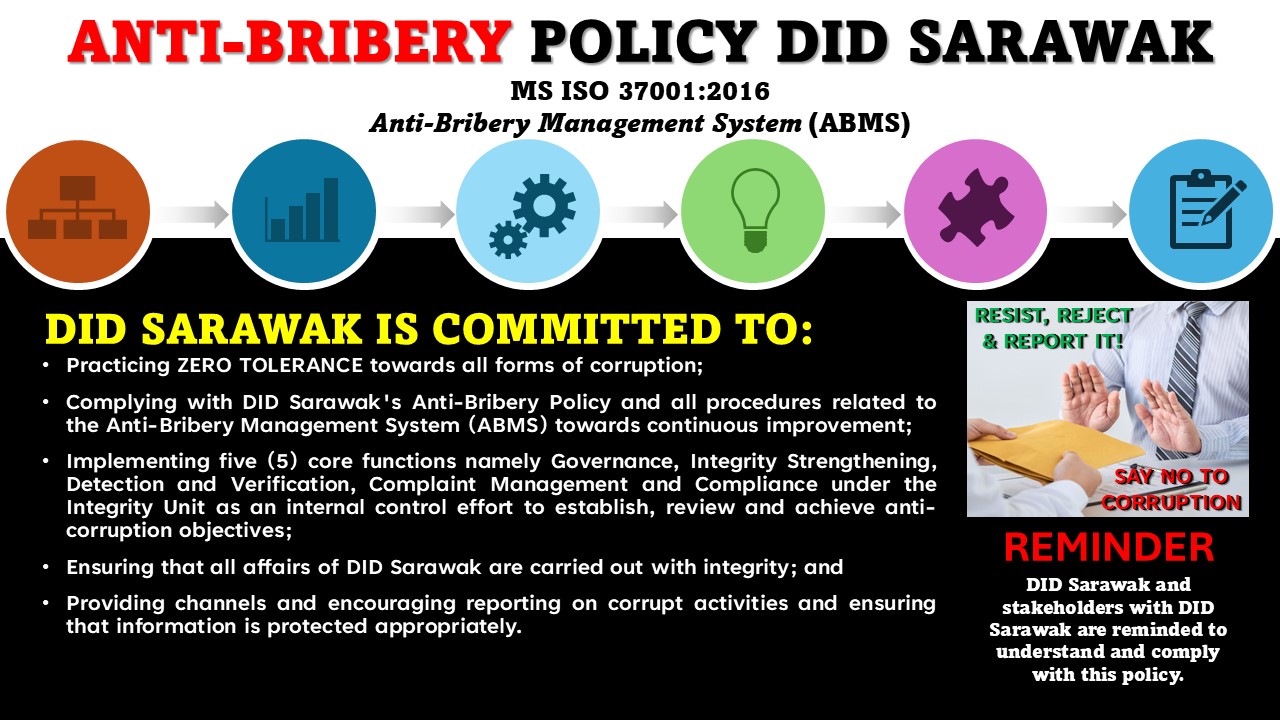 ANTI-BRIBERY POLICY DID SARAWAK

MS ISO 37001:2016

Anti-Bribery Management System (ABMS)

DID SARAWAK IS COMMITTED TO:

• Practicing ZERO TOLERANCE towards all forms of corruption;

• Complying with DID Sarawak's Anti-Bribery Policy and all procedures related to the Anti-Bribery Management System (ABMS) towards continuous improvement;

• Implementing five (5) core functions namely Governance, Integrity Strengthening, Detection and Verification, Complaint Management and Compliance under the Integrity Unit as an internal control effort to establish, review and achieve anti-corruption objectives;

• Ensuring that all affairs of DID Sarawak are carried out with integrity; and

• Providing channels and encouraging reporting on corrupt activities and ensuring that information is protected appropriately.

RESIST, REJECT & REPORT IT!

SAY NO TO CORRUPTION

REMINDER

DID Sarawak and stakeholders with DID Sarawak are reminded to understand and comply with this policy.